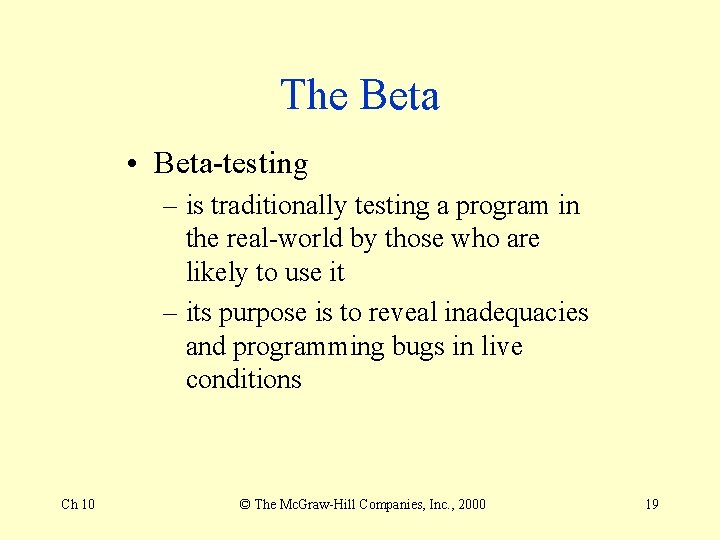 The Beta

• Beta-testing
  – is traditionally testing a program in the real-world by those who are likely to use it
  – its purpose is to reveal inadequacies and programming bugs in live conditions

Ch 10

© The McGraw-Hill Companies, Inc., 2000

19